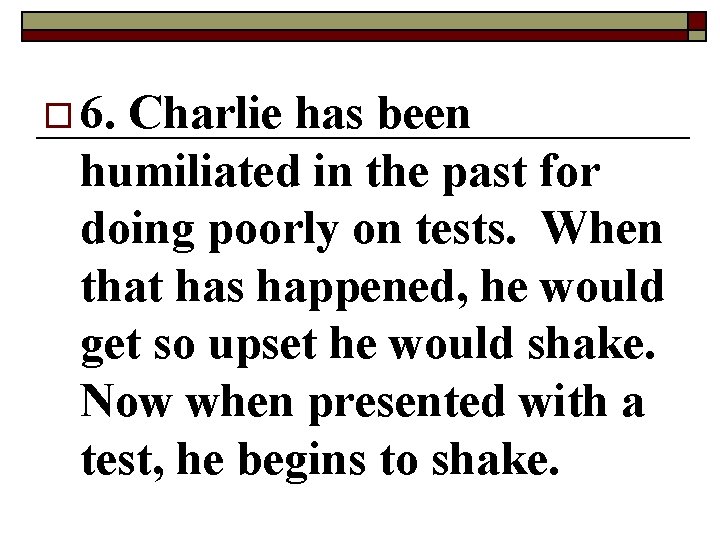 6. Charlie has been humiliated in the past for doing poorly on tests.  When that has happened, he would get so upset he would shake. Now when presented with a test, he begins to shake.